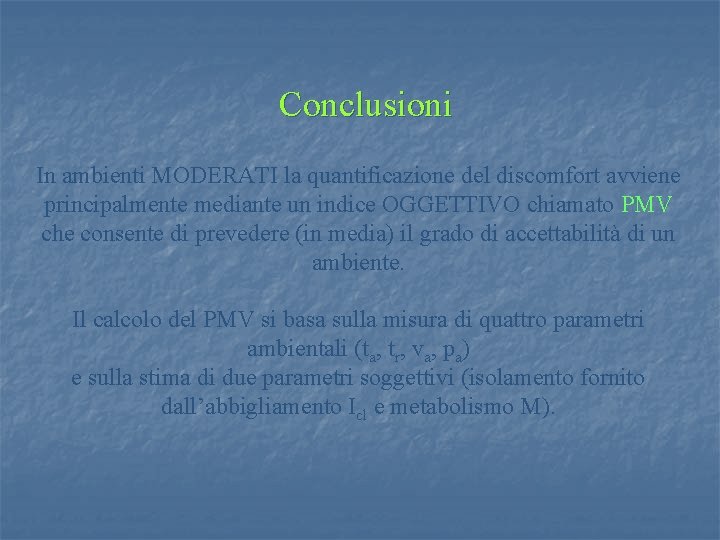 Conclusioni

In ambienti MODERATI la quantificazione del discomfort avviene principalmente mediante un indice OGGETTIVO chiamato PMV che consente di prevedere (in media) il grado di accettabilità di un ambiente.

Il calcolo del PMV si basa sulla misura di quattro parametri ambientali ($t_a$, $t_r$, $v_a$, $p_a$) e sulla stima di due parametri soggettivi (isolamento fornito dall'abbigliamento $I_{cl}$ e metabolismo M).